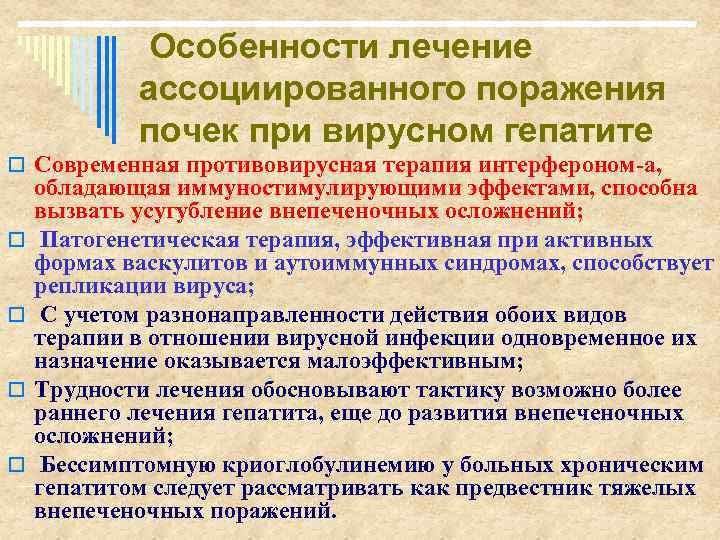 Особенности лечение ассоциированного поражения почек при вирусном гепатите

□ Современная противовирусная терапия интерфероном-а, обладающая иммуностимулирующими эффектами, способна вызвать усугубление внепеченочных осложнений;

□ Патогенетическая терапия, эффективная при активных формах васкулитов и аутоиммунных синдромах, способствует репликации вируса;

□ С учетом разнонаправленности действия обоих видов терапии в отношении вирусной инфекции одновременное их назначение оказывается малоэффективным;

□ Трудности лечения обосновывают тактику возможно более раннего лечения гепатита, еще до развития внепеченочных осложнений;

□ Бессимптомную криоглобулинемию у больных хроническим гепатитом следует рассматривать как предвестник тяжелых внепеченочных поражений.